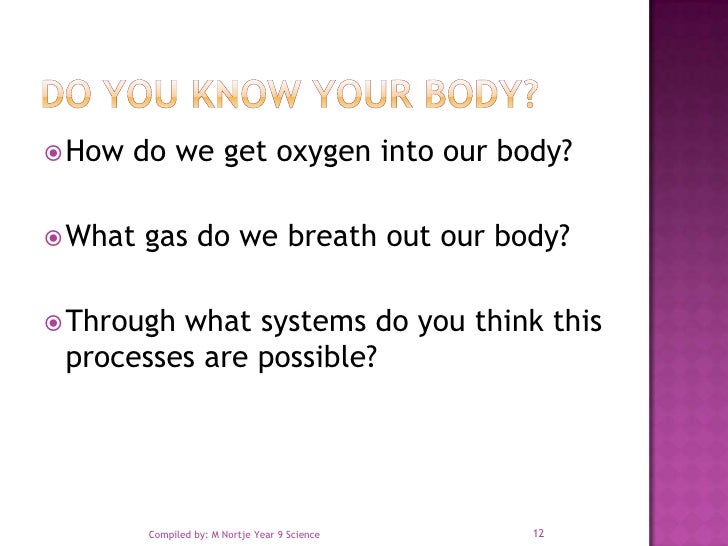 DO YOU KNOW YOUR BODY?

How do we get oxygen into our body?

What gas do we breath out our body?

Through what systems do you think this processes are possible?

Compiled by: M Nortje Year 9 Science

12